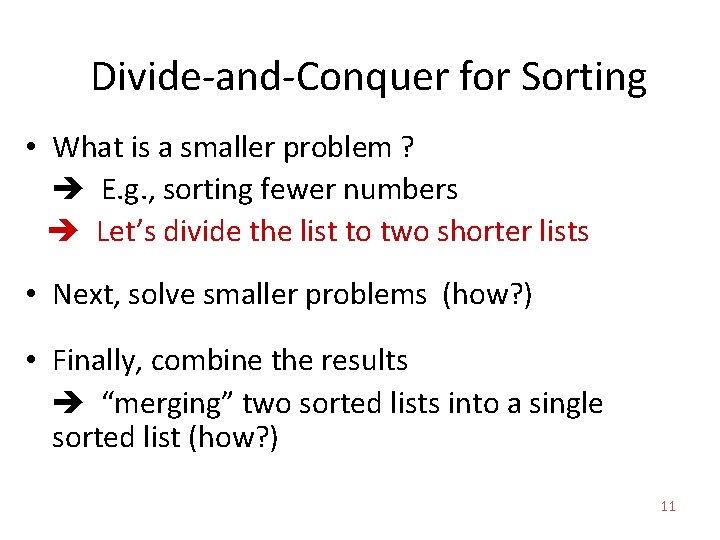 Divide-and-Conquer for Sorting

• What is a smaller problem ?
➔ E.g., sorting fewer numbers
➔ Let’s divide the list to two shorter lists

• Next, solve smaller problems (how?)

• Finally, combine the results
➔ “merging” two sorted lists into a single sorted list (how?)

11